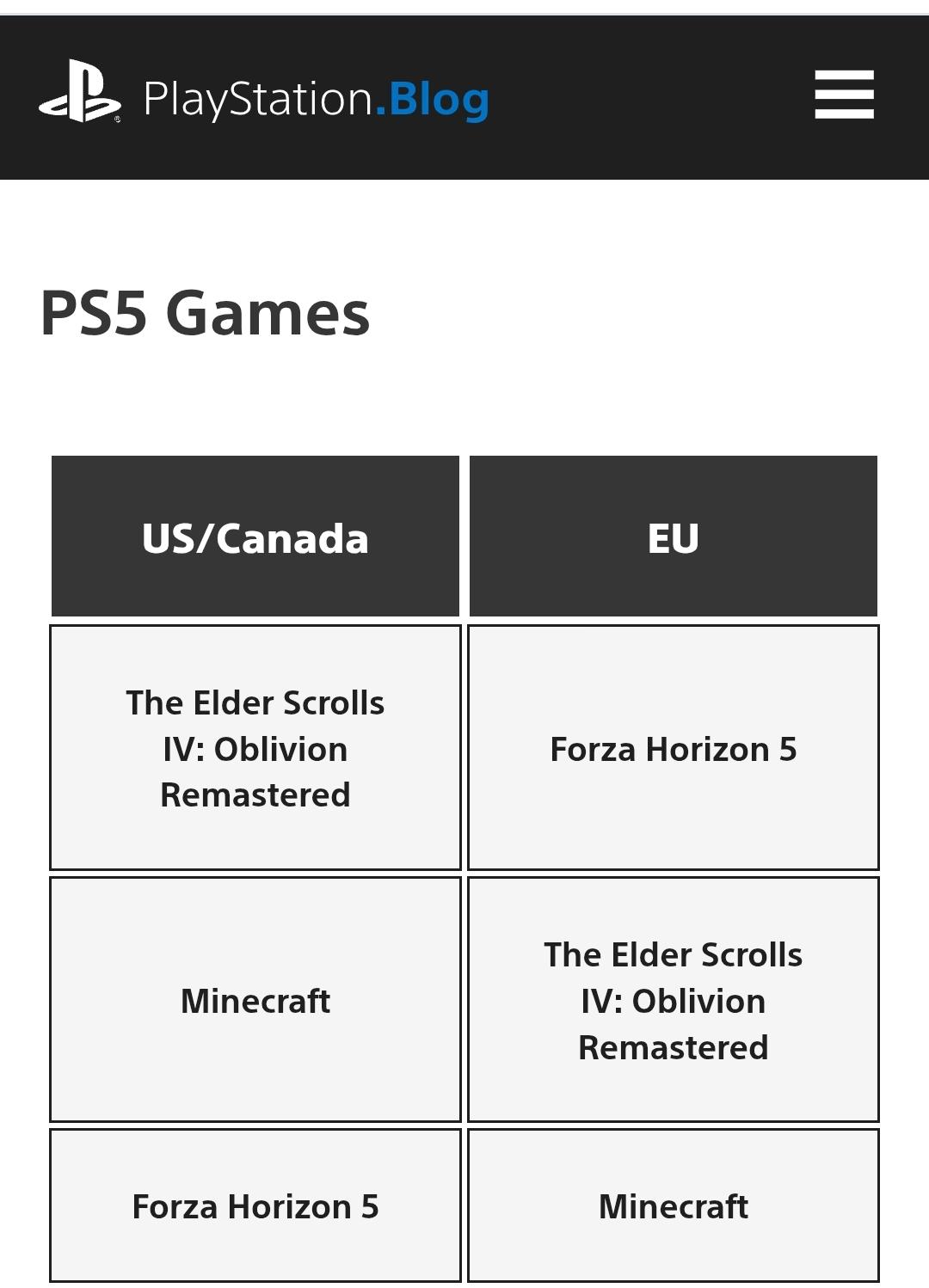 PlayStation.Blog

PS5 Games

| US/Canada | EU |
|---|---|
| The Elder Scrolls IV: Oblivion Remastered | Forza Horizon 5 |
| Minecraft | The Elder Scrolls IV: Oblivion Remastered |
| Forza Horizon 5 | Minecraft |